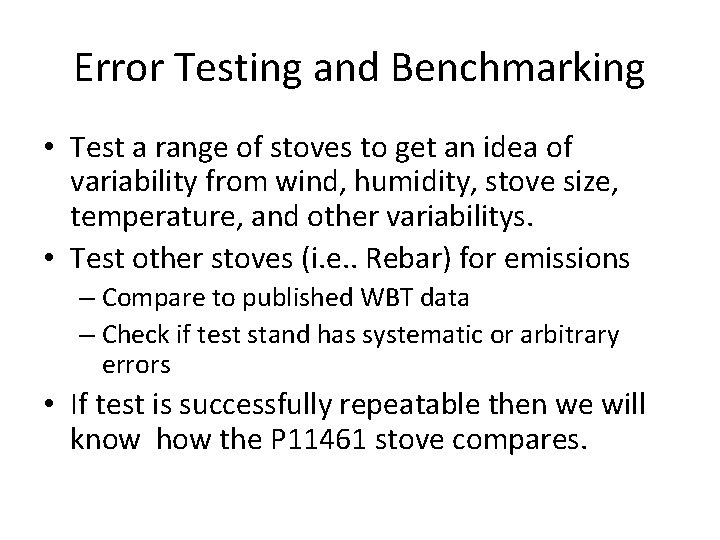 Error Testing and Benchmarking

• Test a range of stoves to get an idea of variability from wind, humidity, stove size, temperature, and other variabilitys.
• Test other stoves (i.e.. Rebar) for emissions
– Compare to published WBT data
– Check if test stand has systematic or arbitrary errors
• If test is successfully repeatable then we will know how the P11461 stove compares.